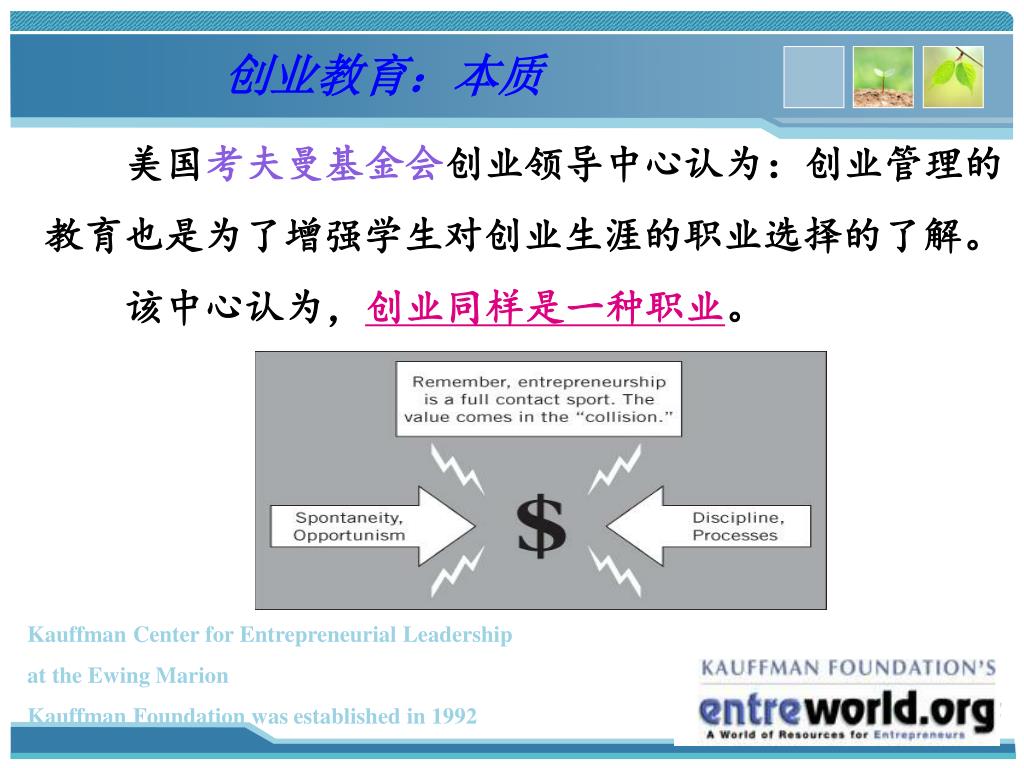 创业教育：本质

美国考夫曼基金会创业领导中心认为：创业管理的教育也是为了增强学生对创业生涯的职业选择的了解。

该中心认为，创业同样是一种职业。

Remember, entrepreneurship is a full contact sport. The value comes in the "collision."

Spontaneity, Opportunism

$

Discipline, Processes

Kauffman Center for Entrepreneurial Leadership at the Ewing Marion Kauffman Foundation was established in 1992

KAUFFMAN FOUNDATION'S
entreworld.org
A World of Resources for Entrepreneurs